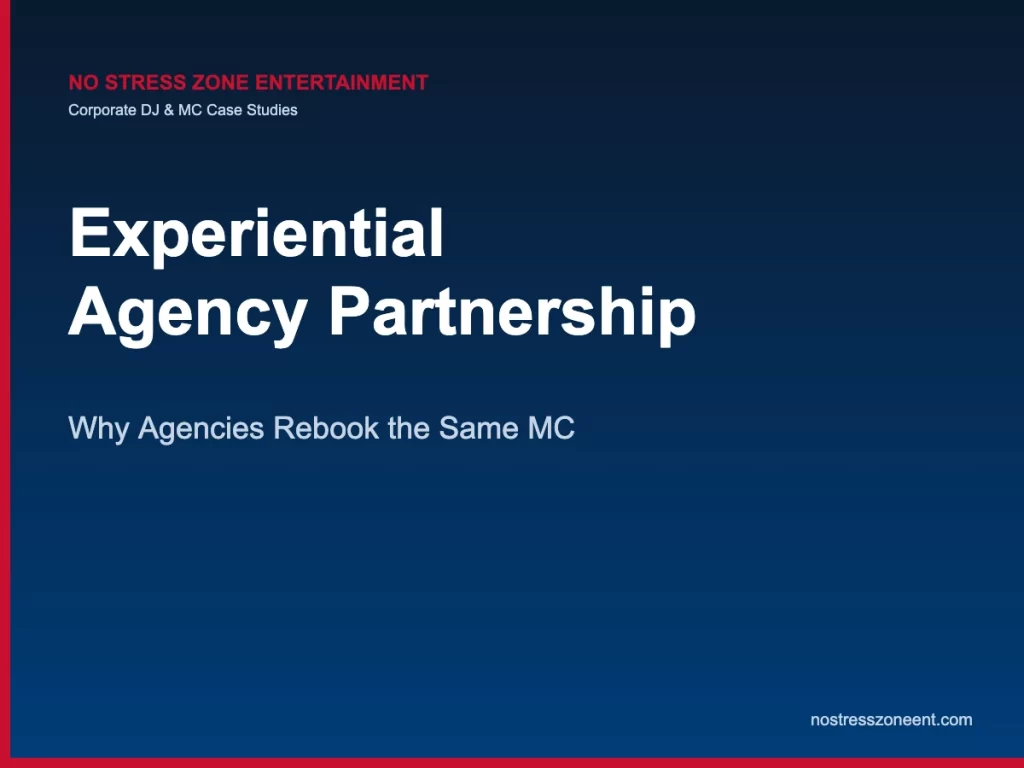 NO STRESS ZONE ENTERTAINMENT
Corporate DJ & MC Case Studies

Experiential Agency Partnership

Why Agencies Rebook the Same MC

nostresszoneent.com